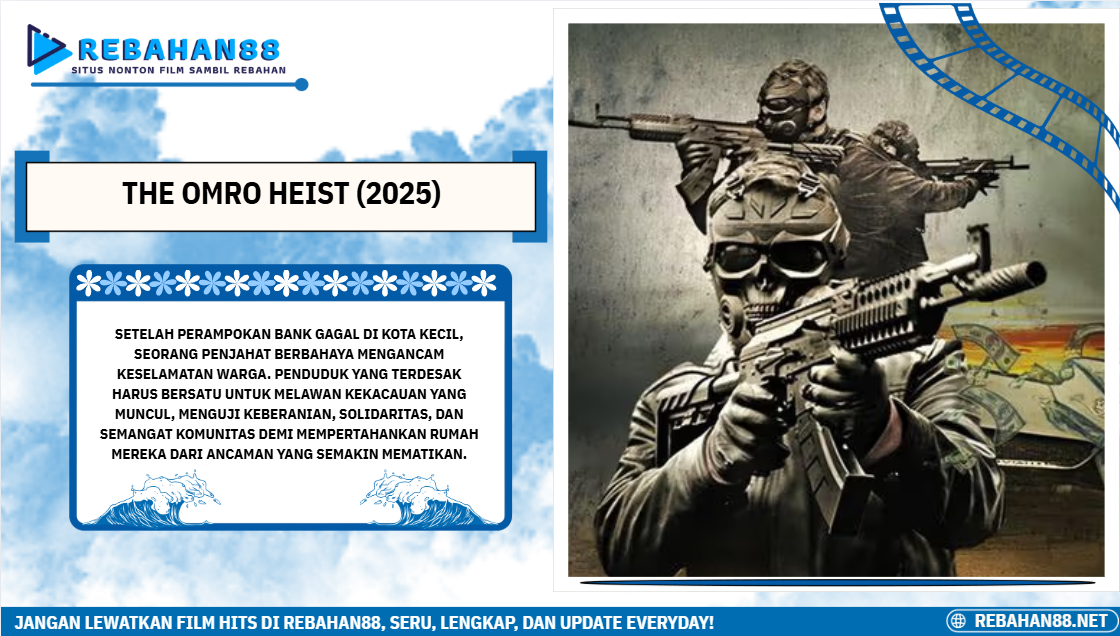 REBAHAN88
SITUS NONTON FILM SAMBIL REBAHAN

THE OMRO HEIST (2025)

SETELAH PERAMPOKAN BANK GAGAL DI KOTA KECIL, SEORANG PENJAHAT BERBAHAYA MENGANCAM KESELAMATAN WARGA. PENDUDUK YANG TERDESAK HARUS BERSATU UNTUK MELAWAN KEKACAUAN YANG MUNCUL, MENGUJI KEBERANIAN, SOLIDARITAS, DAN SEMANGAT KOMUNITAS DEMI MEMPERTAHANKAN RUMAH MEREKA DARI ANCAMAN YANG SEMAKIN MEMATIKAN.

JANGAN LEWATKAN FILM HITS DI REBAHAN88, SERU, LENGKAP, DAN UPDATE EVERYDAY!

REBAHAN88.NET